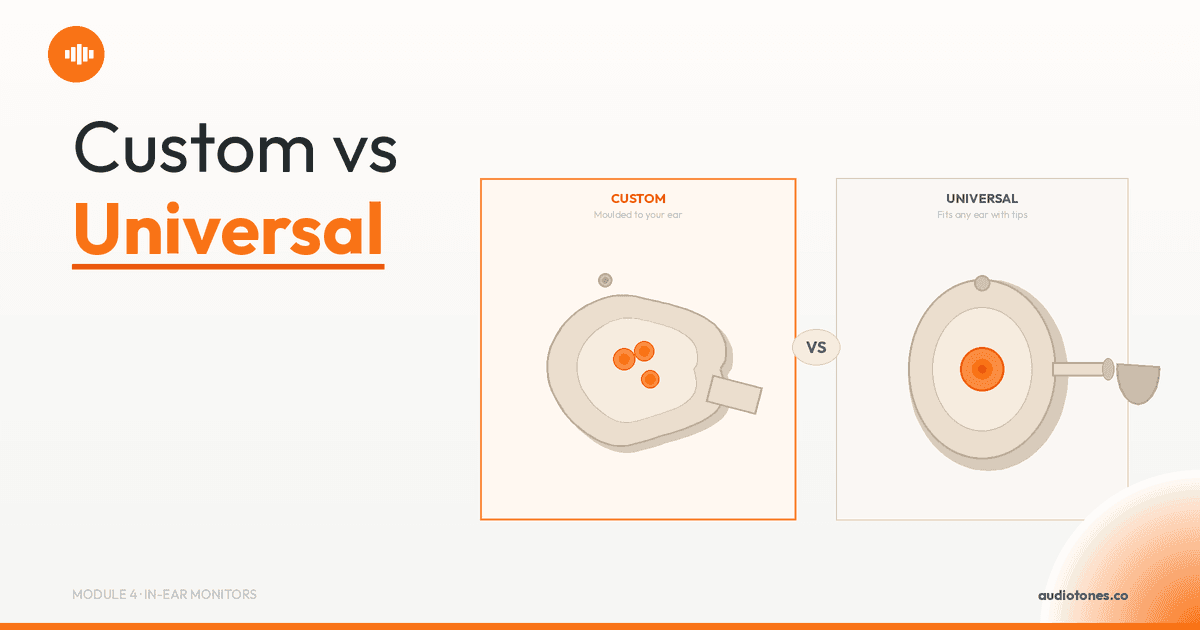 Custom vs
Universal

CUSTOM
Moulded to your ear

VS

UNIVERSAL
Fits any ear with tips

MODULE 4 · IN-EAR MONITORS

audiotones.co